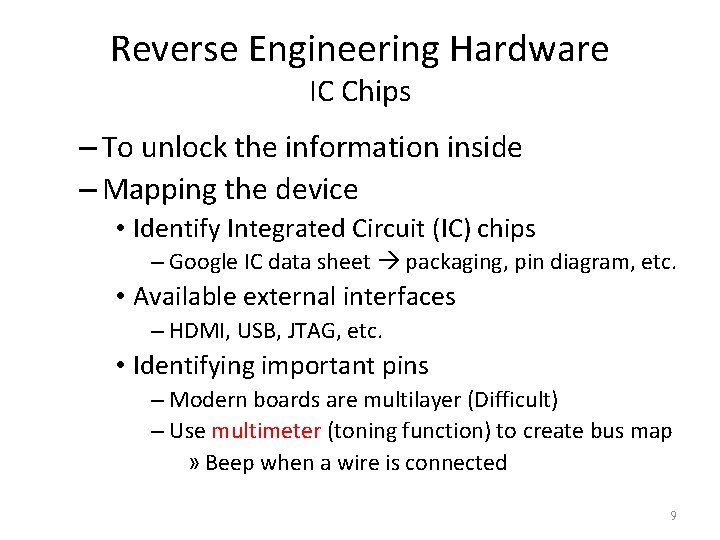 Reverse Engineering Hardware
IC Chips

– To unlock the information inside
– Mapping the device
• Identify Integrated Circuit (IC) chips
– Google IC data sheet → packaging, pin diagram, etc.
• Available external interfaces
– HDMI, USB, JTAG, etc.
• Identifying important pins
– Modern boards are multilayer (Difficult)
– Use multimeter (toning function) to create bus map
» Beep when a wire is connected

9